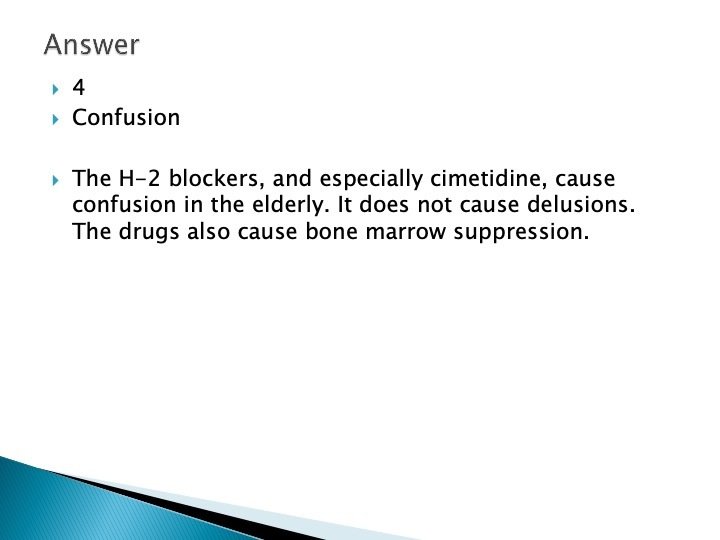 Answer

4
Confusion

The H-2 blockers, and especially cimetidine, cause confusion in the elderly. It does not cause delusions. The drugs also cause bone marrow suppression.